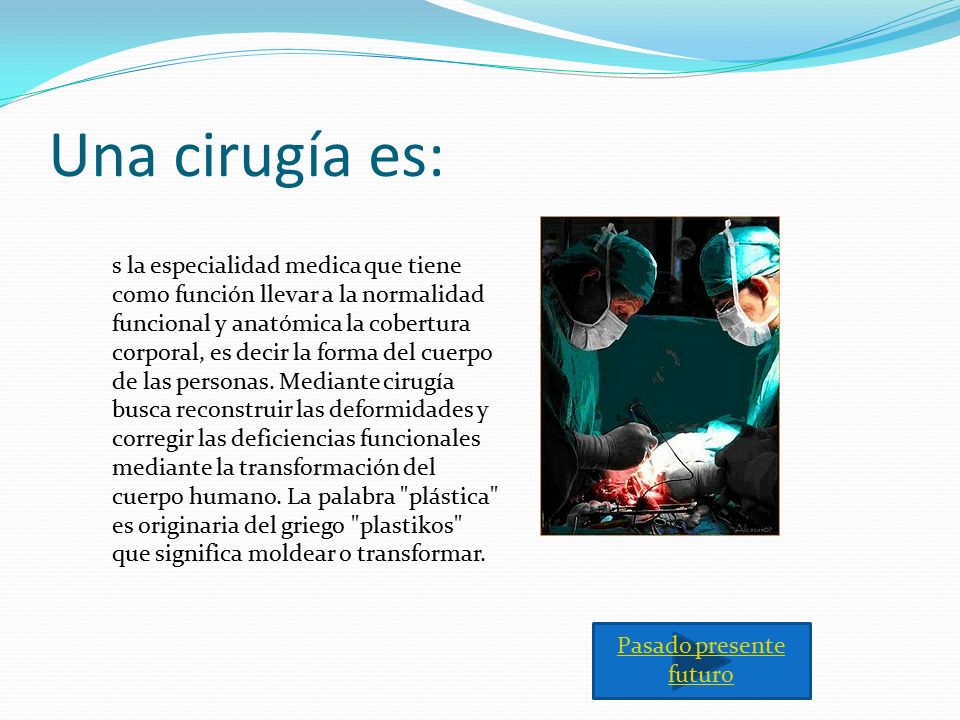 Una cirugía es:

s la especialidad medica que tiene como función llevar a la normalidad funcional y anatómica la cobertura corporal, es decir la forma del cuerpo de las personas. Mediante cirugía busca reconstruir las deformidades y corregir las deficiencias funcionales mediante la transformación del cuerpo humano. La palabra "plástica" es originaria del griego "plastikos" que significa moldear o transformar.

Pasado presente futuro